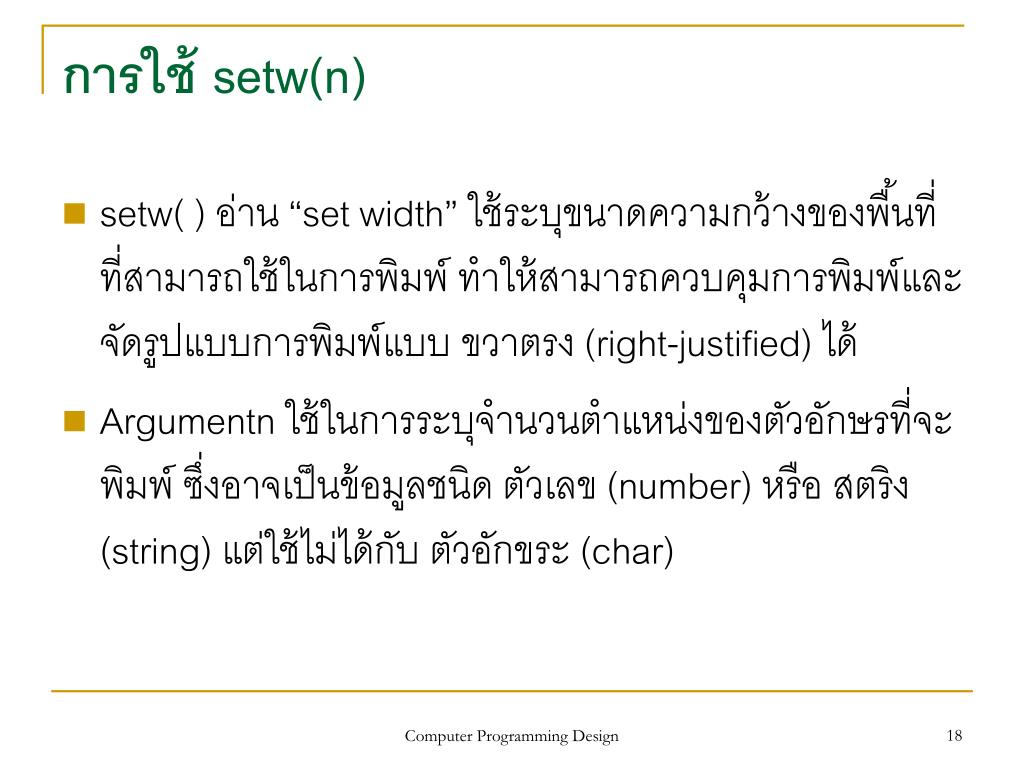 การใช้ setw(n)

setw( ) อ่าน “set width” ใช้ระบุขนาดความกว้างของพื้นที่ที่สามารถใช้ในการพิมพ์ ทำให้สามารถควบคุมการพิมพ์และจัดรูปแบบการพิมพ์แบบ ขวาตรง (right-justified) ได้

Argumentn ใช้ในการระบุจำนวนตำแหน่งของตัวอักษรที่จะพิมพ์ ซึ่งอาจเป็นข้อมูลชนิด ตัวเลข (number) หรือ สตริง (string) แต่ใช้ไม่ได้กับ ตัวอักขระ (char)

Computer Programming Design

18